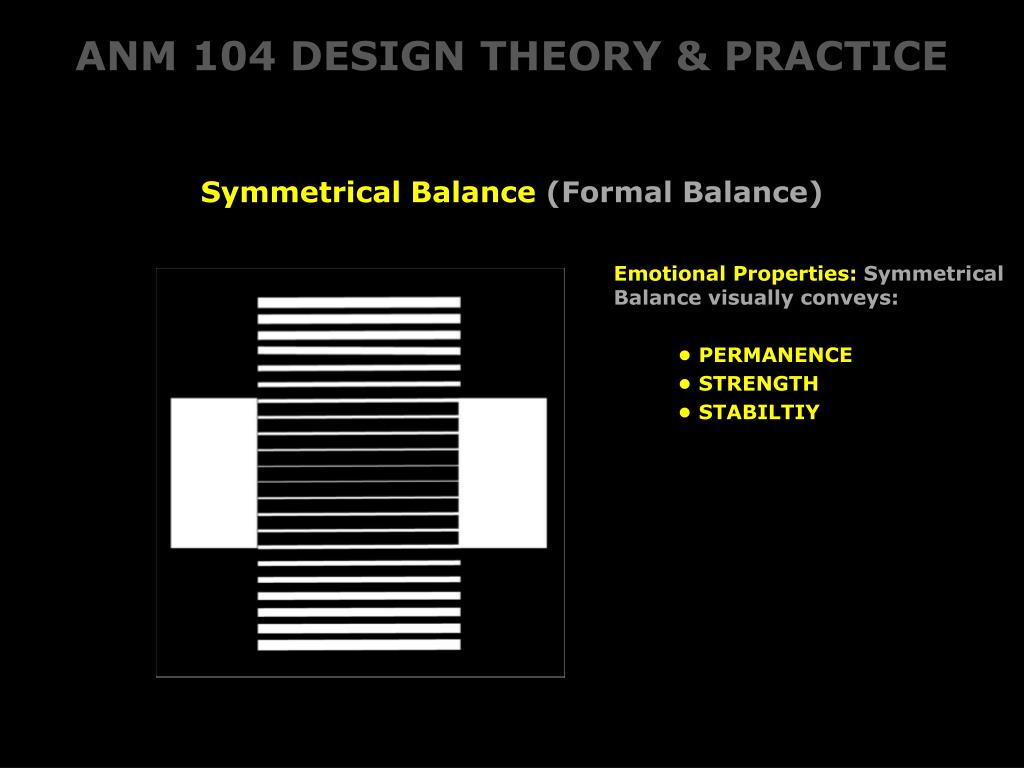 ANM 104 DESIGN THEORY & PRACTICE

Symmetrical Balance (Formal Balance)

Emotional Properties: Symmetrical Balance visually conveys:

• PERMANENCE
• STRENGTH
• STABILTIY